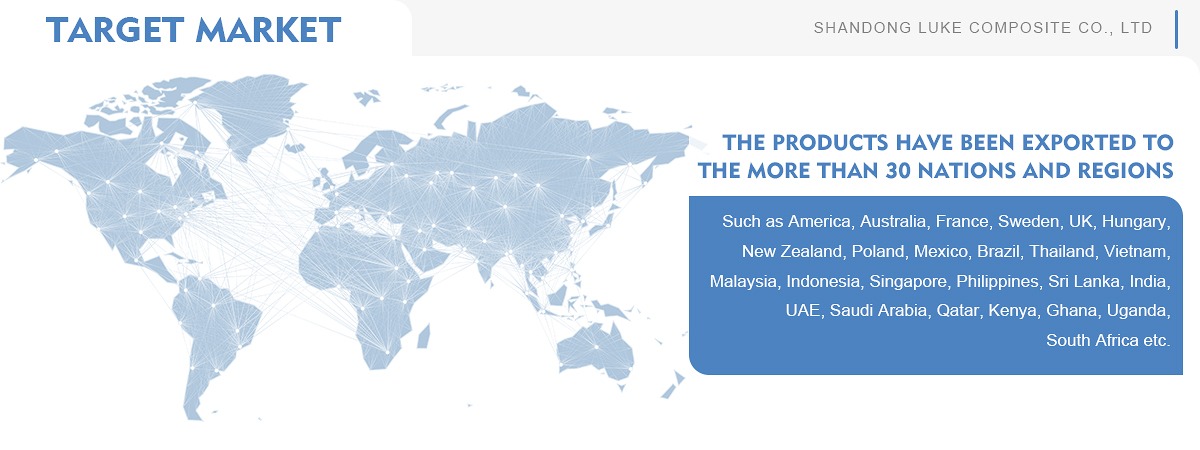 TARGET MARKET

SHANDONG LUKE COMPOSITE CO., LTD

THE PRODUCTS HAVE BEEN EXPORTED TO THE MORE THAN 30 NATIONS AND REGIONS

Such as America, Australia, France, Sweden, UK, Hungary, New Zealand, Poland, Mexico, Brazil, Thailand, Vietnam, Malaysia, Indonesia, Singapore, Philippines, Sri Lanka, India, UAE, Saudi Arabia, Qatar, Kenya, Ghana, Uganda, South Africa etc.